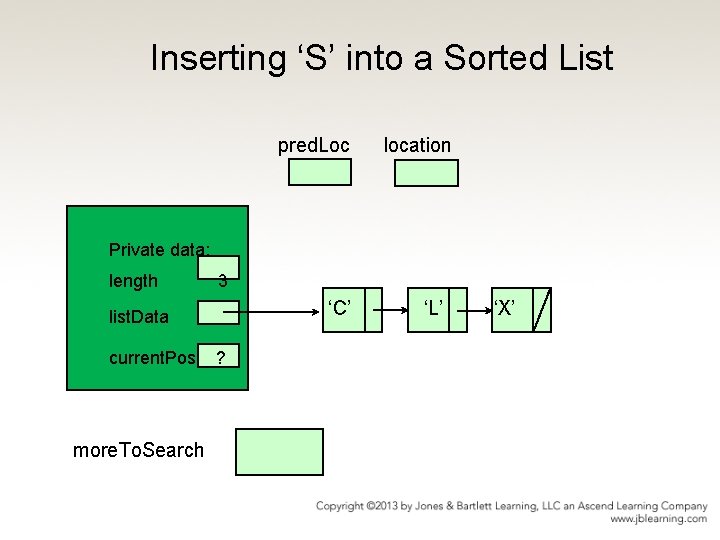 Inserting ‘S’ into a Sorted List

predLoc

location

Private data:

length 3

listData

currentPos ?

‘C’

‘L’

‘X’

moreToSearch

Copyright ©2013 by Jones & Bartlett Learning, LLC an Ascend Learning Company
www.jblearning.com